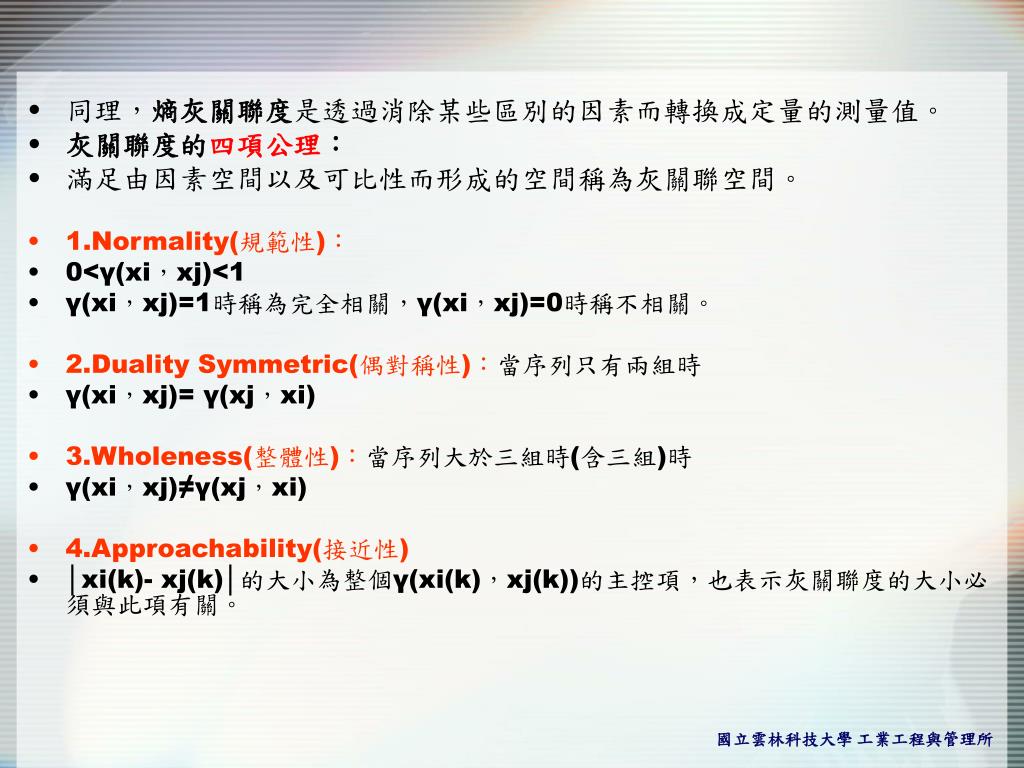 • 同理，熵灰關聯度是透過消除某些區別的因素而轉換成定量的測量值。
• 灰關聯度的四項公理：
• 滿足由因素空間以及可比性而形成的空間稱為灰關聯空間。

• 1.Normality(規範性)：
• 0<γ(xi，xj)<1
• γ(xi，xj)=1時稱為完全相關，γ(xi，xj)=0時稱不相關。

• 2.Duality Symmetric(偶對稱性)：當序列只有兩組時
• γ(xi，xj)= γ(xj，xi)

• 3.Wholeness(整體性)：當序列大於三組時(含三組)時
• γ(xi，xj)≠γ(xj，xi)

• 4.Approachability(接近性)
• │xi(k)- xj(k)│的大小為整個γ(xi(k)，xj(k))的主控項，也表示灰關聯度的大小必須與此項有關。

國立雲林科技大學 工業工程與管理所